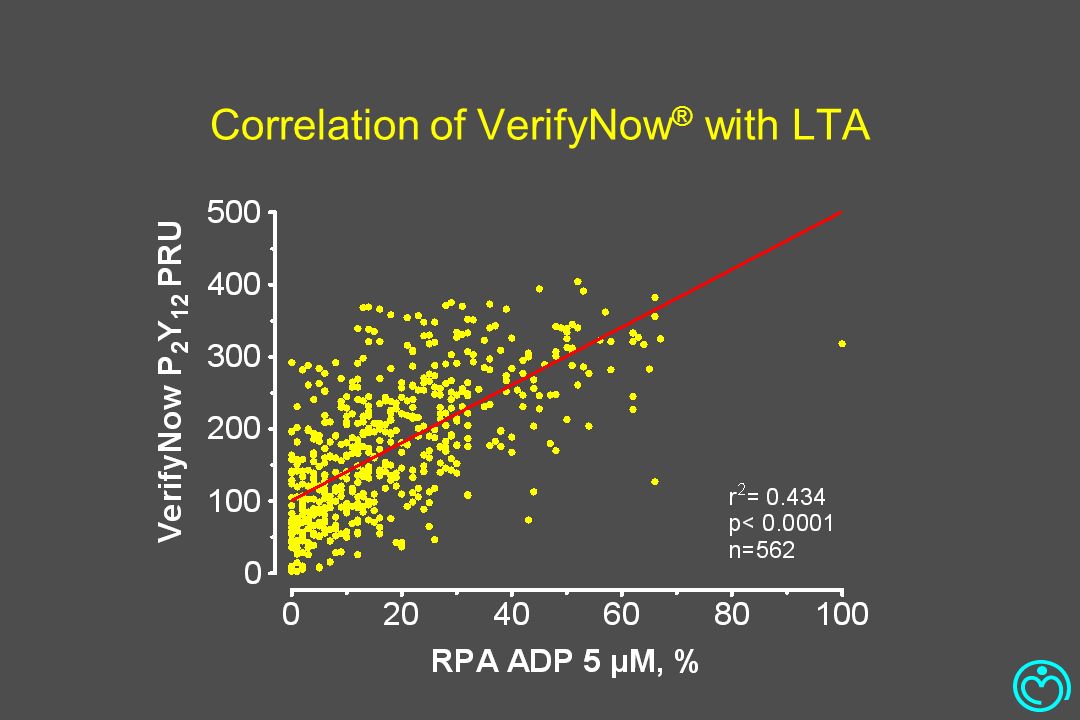 Correlation of VerifyNow® with LTA

VerifyNow $P_2Y_{12}$ PRU

500
400
300
200
100
0

0
20
40
60
80
100

RPA ADP 5 µM, %

$r^2$= 0.434
p< 0.0001
n=562